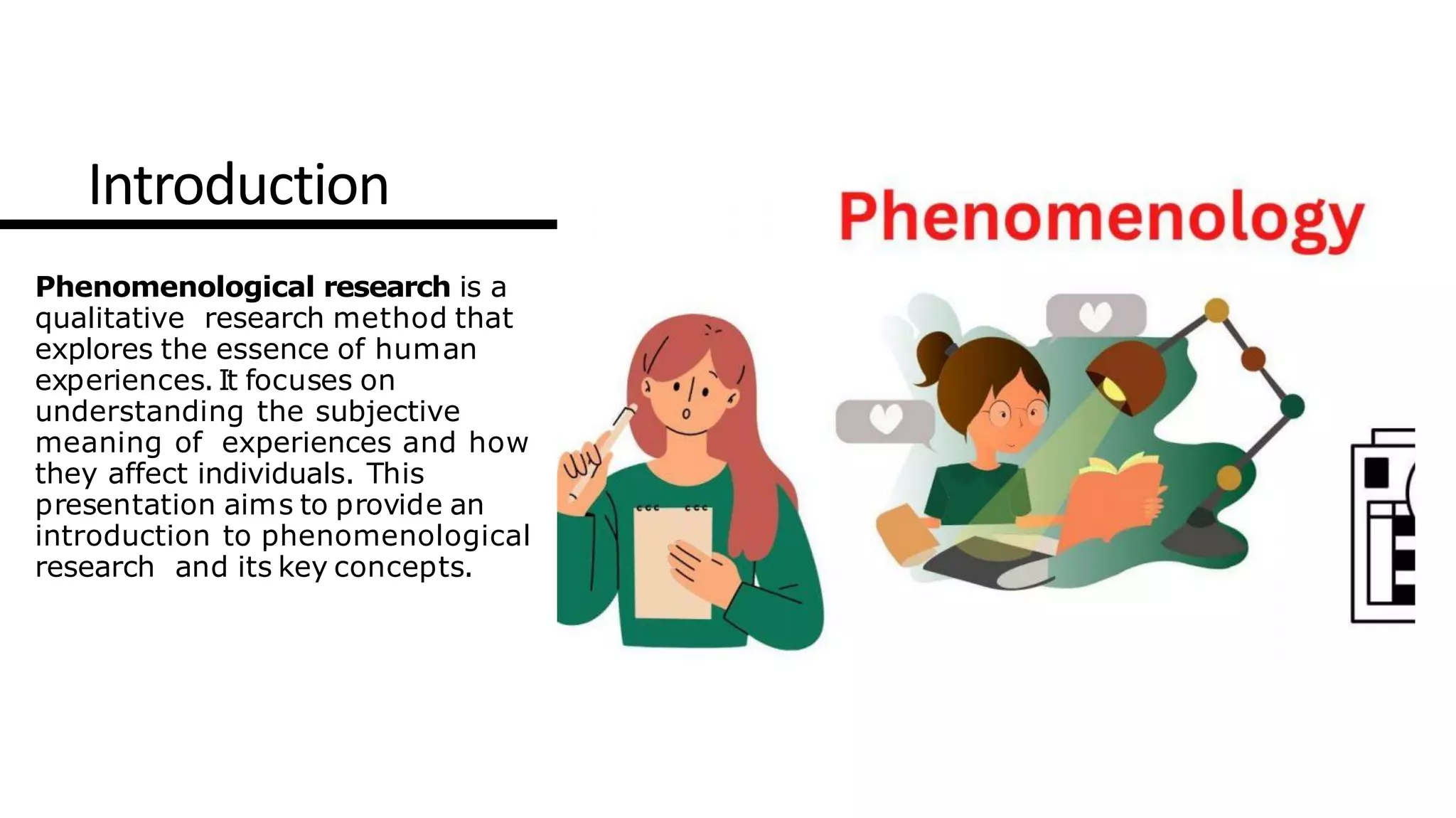 Introduction

Phenomenological research is a qualitative research method that explores the essence of human experiences. It focuses on understanding the subjective meaning of experiences and how they affect individuals. This presentation aims to provide an introduction to phenomenological research and its key concepts.

Phenomenology